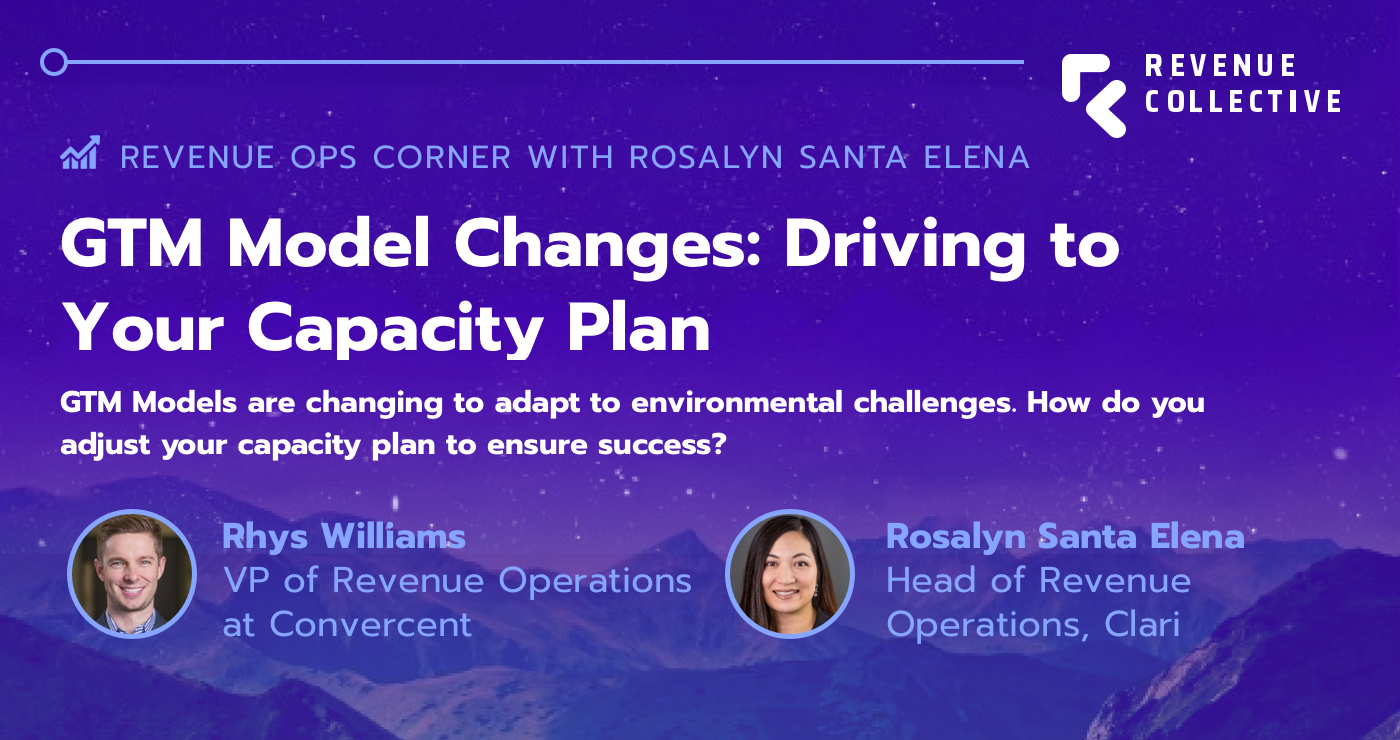 REVENUE COLLECTIVE

REVENUE OPS CORNER WITH ROSALYN SANTA ELENA

GTM Model Changes: Driving to Your Capacity Plan

GTM Models are changing to adapt to environmental challenges. How do you adjust your capacity plan to ensure success?

Rhys Williams
VP of Revenue Operations at Convercent

Rosalyn Santa Elena
Head of Revenue Operations, Clari